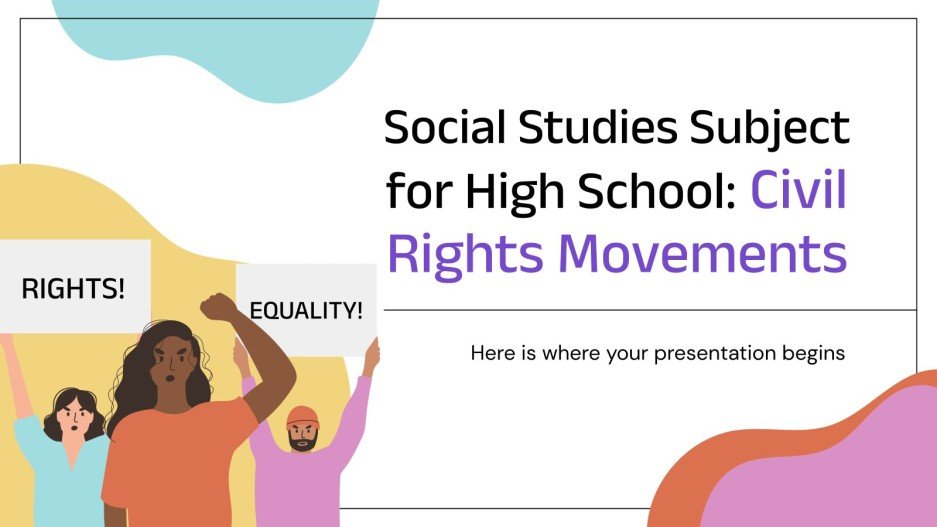 Social Studies Subject for High School: Civil Rights Movements

Here is where your presentation begins

RIGHTS!

EQUALITY!